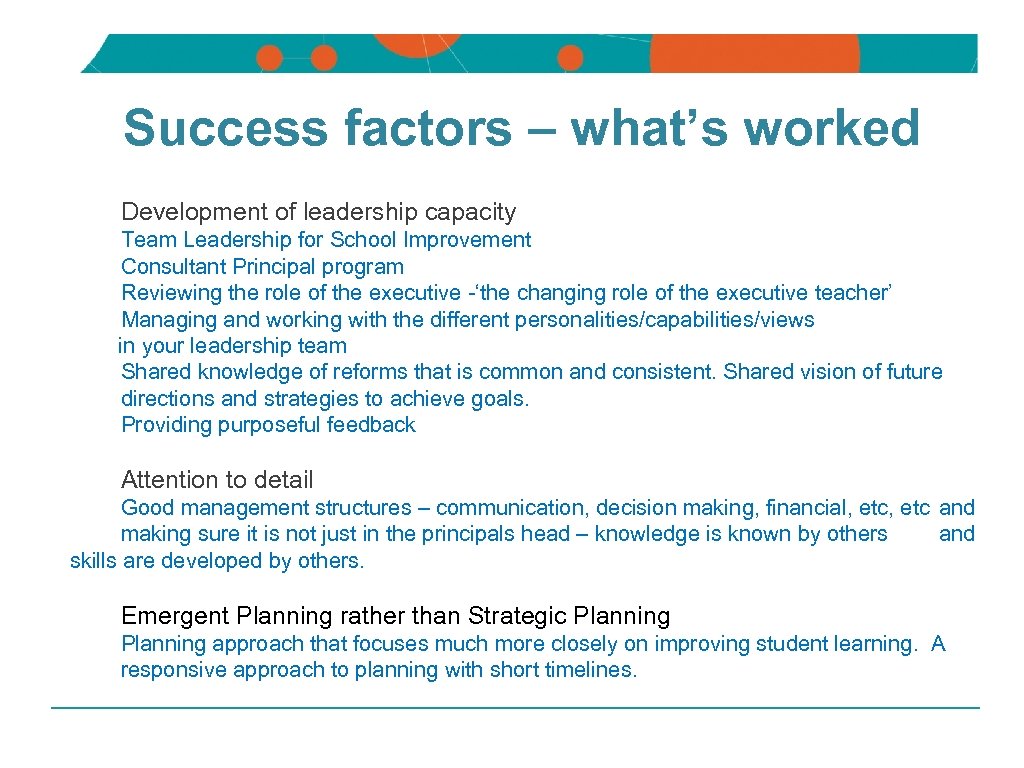 Success factors – what’s worked

Development of leadership capacity

Team Leadership for School Improvement
Consultant Principal program
Reviewing the role of the executive -‘the changing role of the executive teacher’
Managing and working with the different personalities/capabilities/views in your leadership team
Shared knowledge of reforms that is common and consistent. Shared vision of future directions and strategies to achieve goals.
Providing purposeful feedback

Attention to detail

Good management structures – communication, decision making, financial, etc, etc and making sure it is not just in the principals head – knowledge is known by others and skills are developed by others.

Emergent Planning rather than Strategic Planning

Planning approach that focuses much more closely on improving student learning. A responsive approach to planning with short timelines.